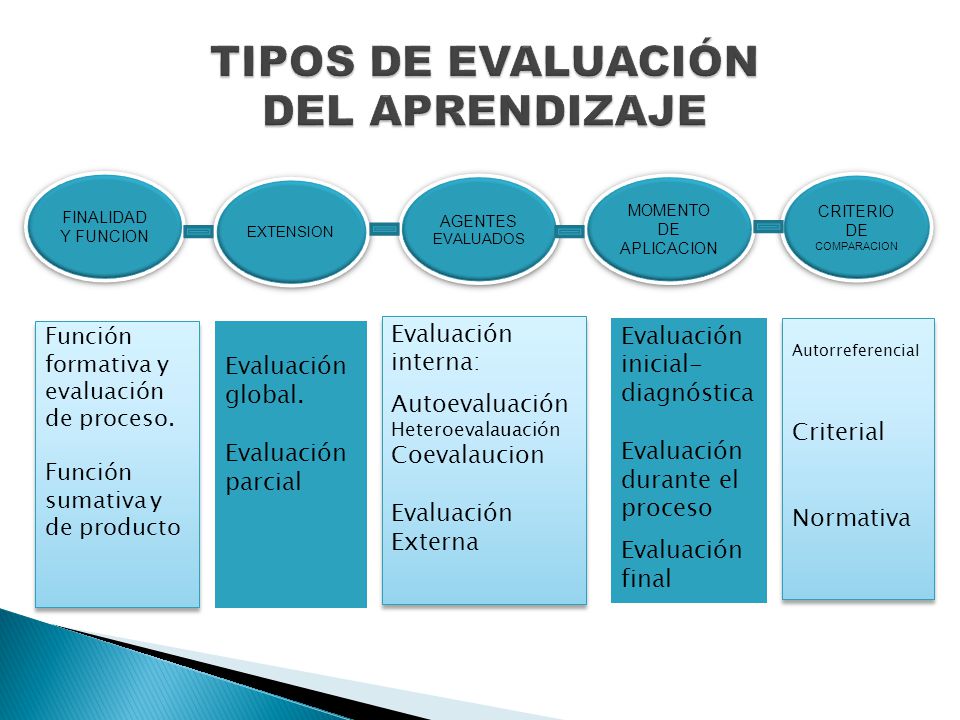 TIPOS DE EVALUACIÓN DEL APRENDIZAJE

FINALIDAD Y FUNCION

EXTENSION

AGENTES EVALUADOS

MOMENTO DE APLICACION

CRITERIO DE COMPARACION

Función formativa y evaluación de proceso.

Función sumativa y de producto

Evaluación global.

Evaluación parcial

Evaluación interna:

Autoevaluación
Heteroevalauación
Coevalaucion

Evaluación Externa

Evaluación inicial-diagnóstica

Evaluación durante el proceso

Evaluación final

Autorreferencial

Criterial

Normativa